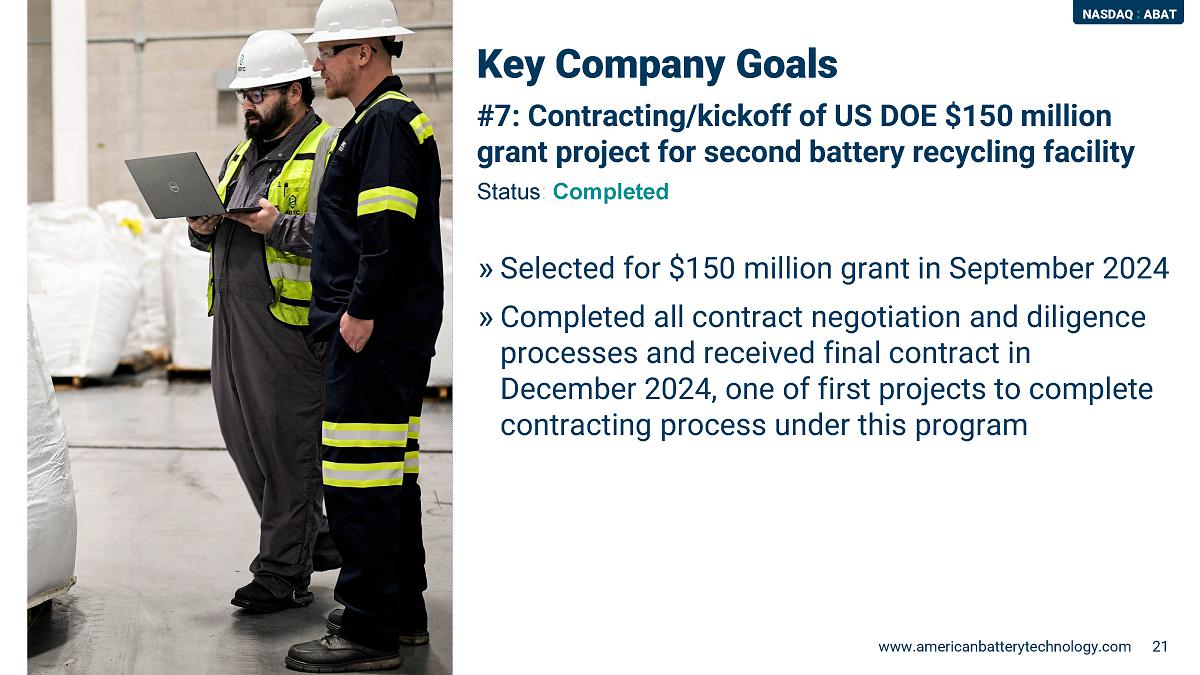 NASDAQ : ABAT

Key Company Goals

#7: Contracting/kickoff of US DOE $150 million grant project for second battery recycling facility

Status: Completed

» Selected for $150 million grant in September 2024

» Completed all contract negotiation and diligence processes and received final contract in December 2024, one of first projects to complete contracting process under this program

www.americanbatterytechnology.com 21